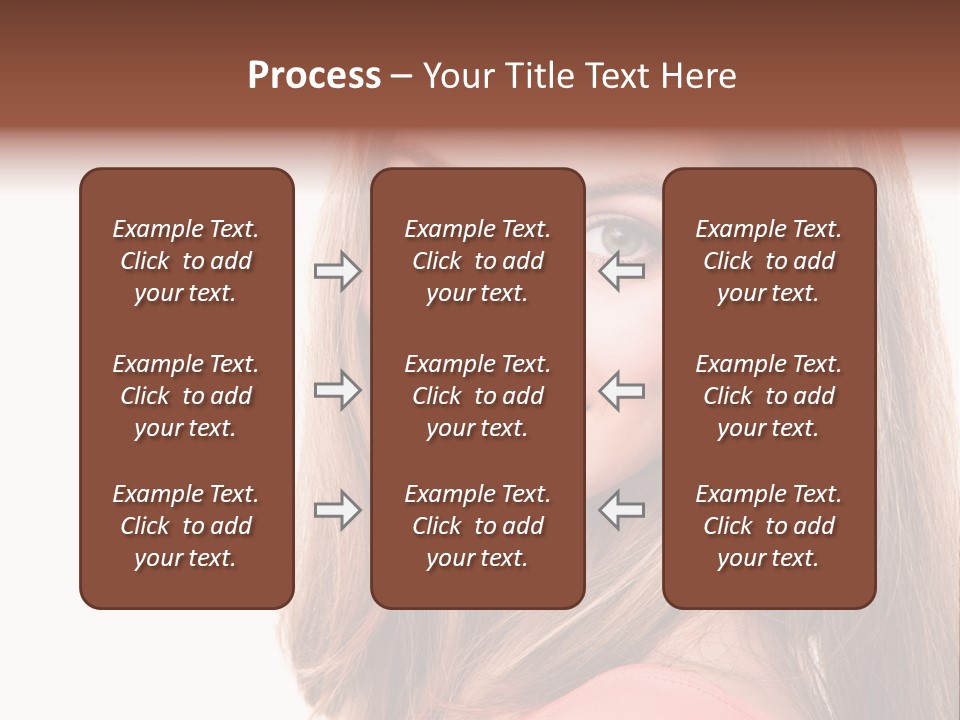 Process – Your Title Text Here

Example Text. Click to add your text.

Example Text. Click to add your text.

Example Text. Click to add your text.

Example Text. Click to add your text.

Example Text. Click to add your text.

Example Text. Click to add your text.

Example Text. Click to add your text.

Example Text. Click to add your text.

Example Text. Click to add your text.